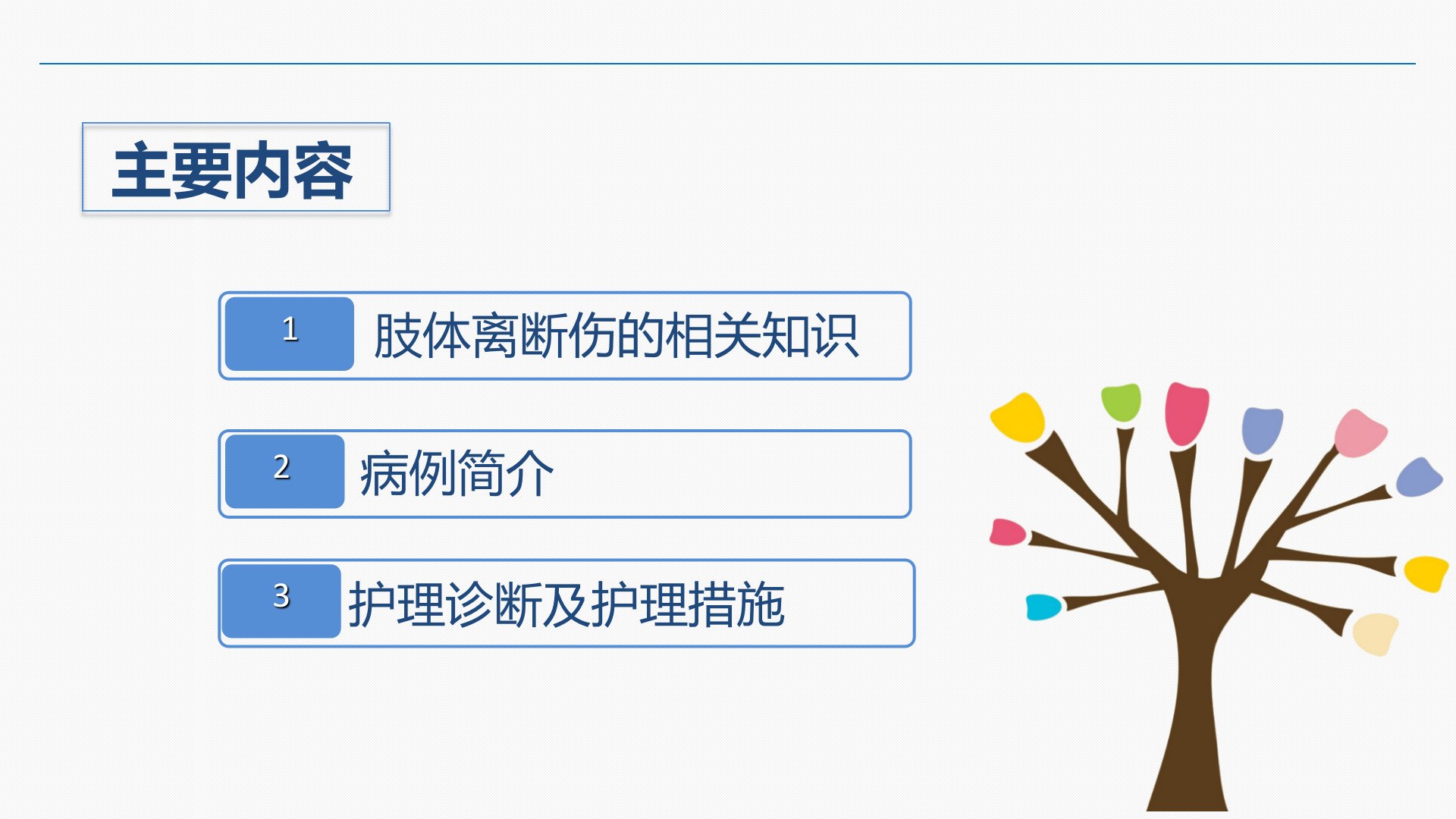 主要内容

1 肢体离断伤的相关知识

2 病例简介

3 护理诊断及护理措施